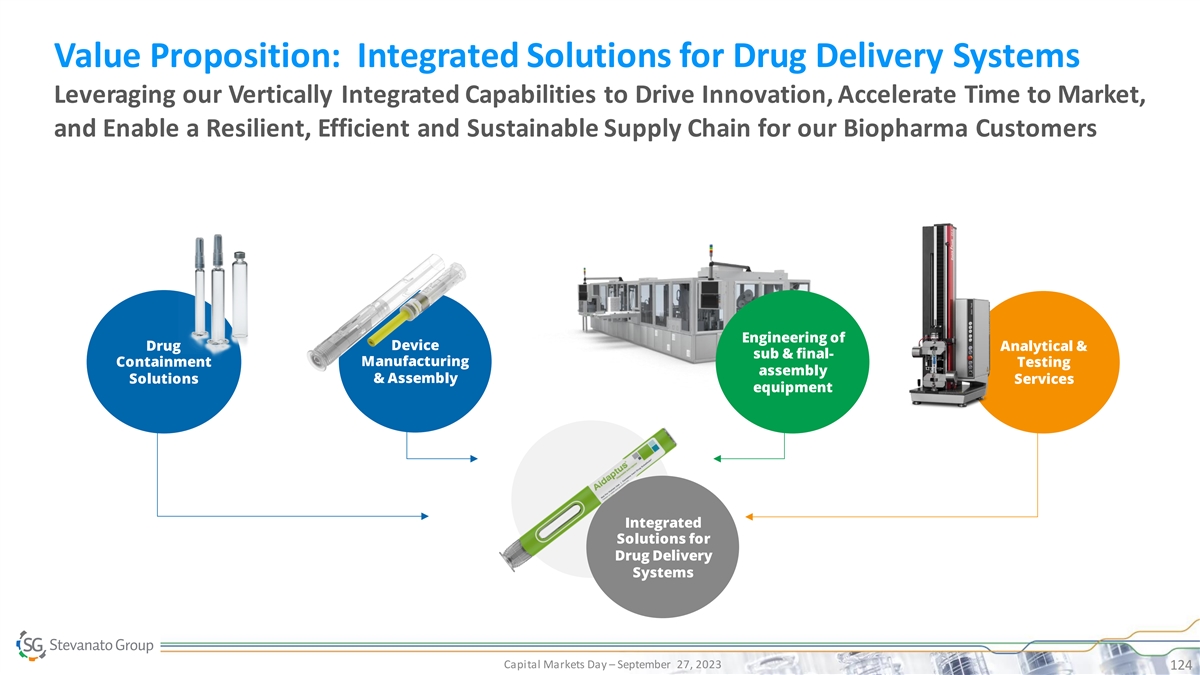 Value Proposition: Integrated Solutions for Drug Delivery Systems

Leveraging our Vertically Integrated Capabilities to Drive Innovation, Accelerate Time to Market, and Enable a Resilient, Efficient and Sustainable Supply Chain for our Biopharma Customers

Drug Containment Solutions

Device Manufacturing & Assembly

Engineering of sub & final-assembly equipment

Analytical & Testing Services

Aidaptus

Integrated Solutions for Drug Delivery Systems

SG Stevanato Group

Capital Markets Day – September 27, 2023

124